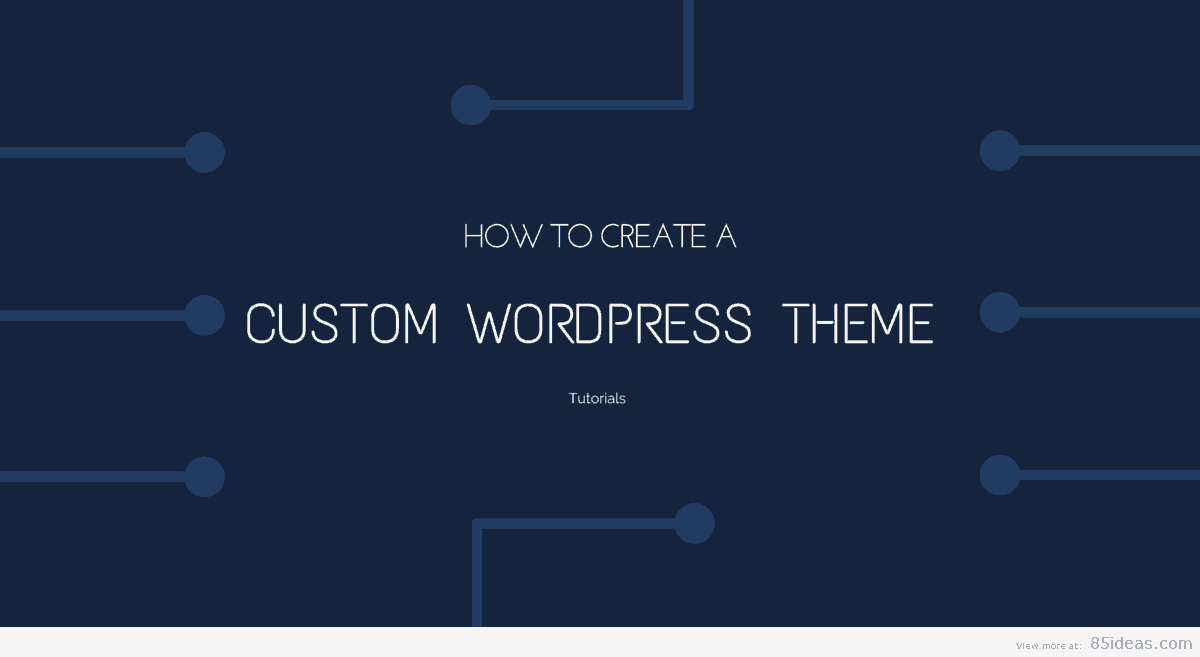 HOW TO CREATE A

CUSTOM WORDPRESS THEME

Tutorials

View more at: 85ideas.com